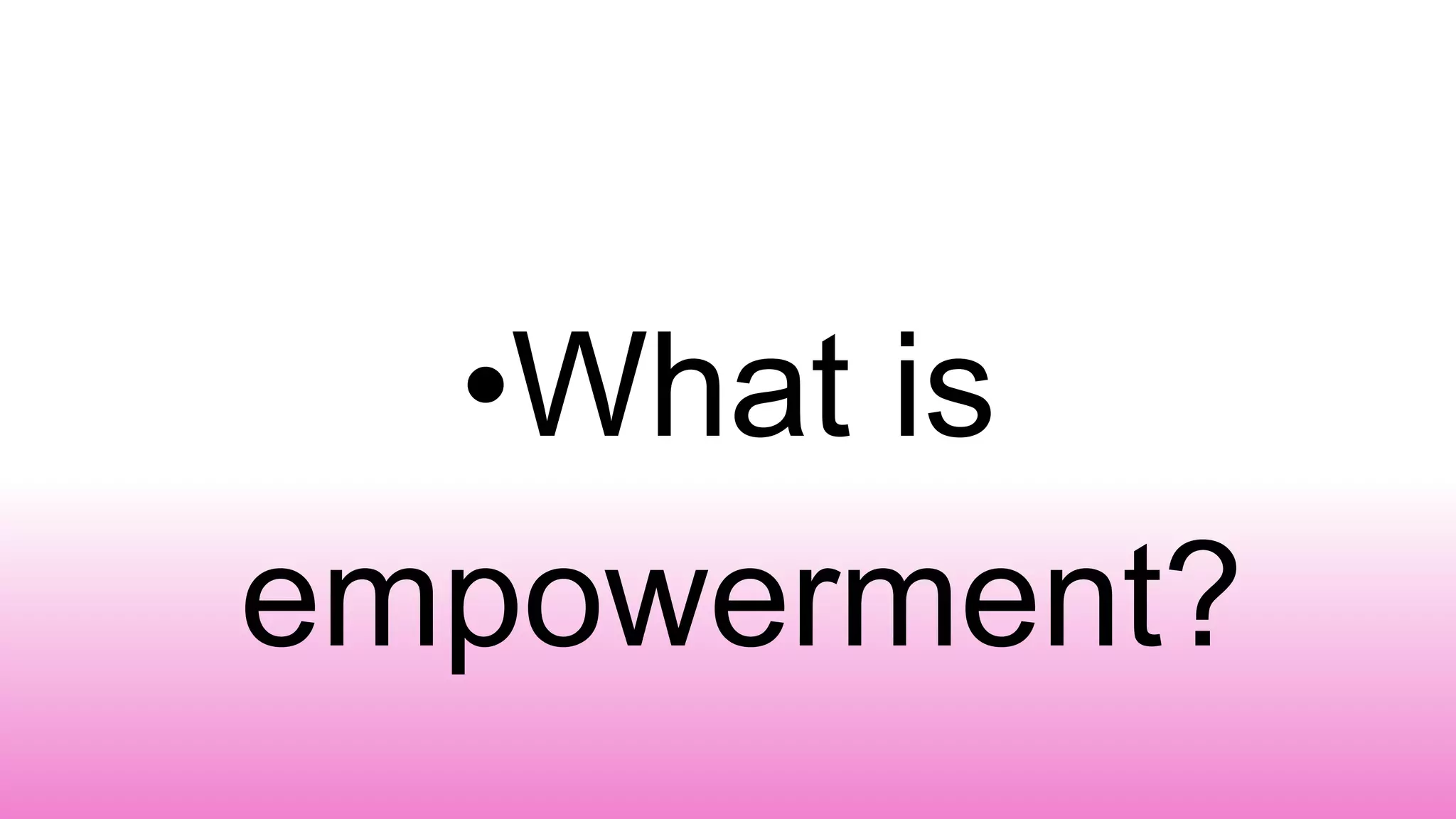 •What is empowerment?